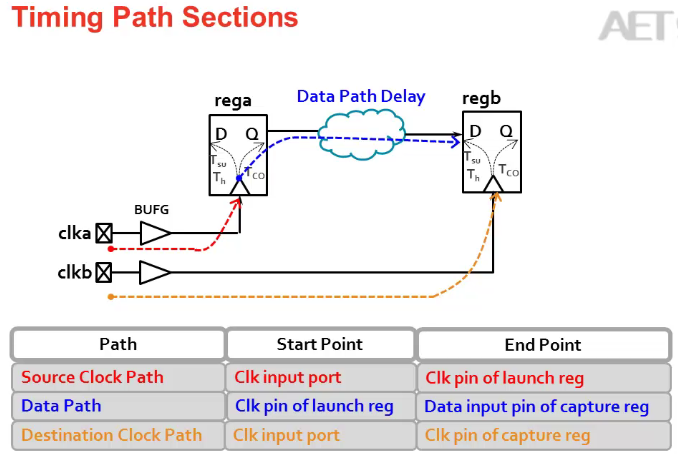 Timing Path Sections

AET

rega

Data Path Delay

regb

D Q
$T_{su}$
$T_h$
$T_{CO}$

D Q
$T_{su}$
$T_h$
$T_{CO}$

BUFG

clka

clkb

| Path | Start Point | End Point |
|---|---|---|
| Source Clock Path | Clk input port | Clk pin of launch reg |
| Data Path | Clk pin of launch reg | Data input pin of capture reg |
| Destination Clock Path | Clk input port | Clk pin of capture reg |